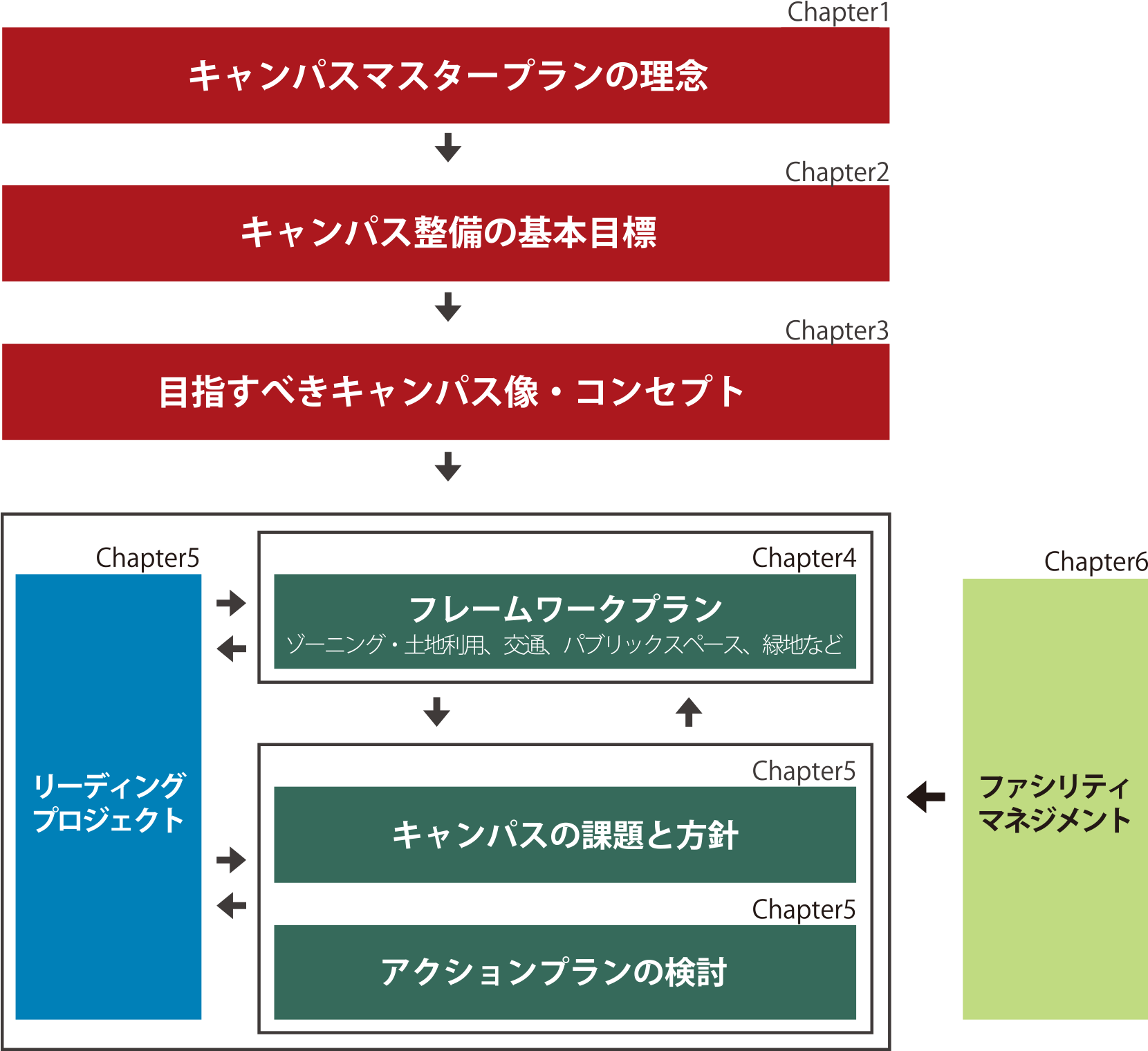 Chapter1

キャンパスマスタープランの理念

Chapter2

キャンパス整備の基本目標

Chapter3

目指すべきキャンパス像・コンセプト

Chapter5

リーディングプロジェクト

Chapter4

フレームワークプラン

ゾーニング・土地利用、交通、パブリックスペース、緑地など

Chapter5

キャンパスの課題と方針

Chapter5

アクションプランの検討

Chapter6

ファシリティマネジメント